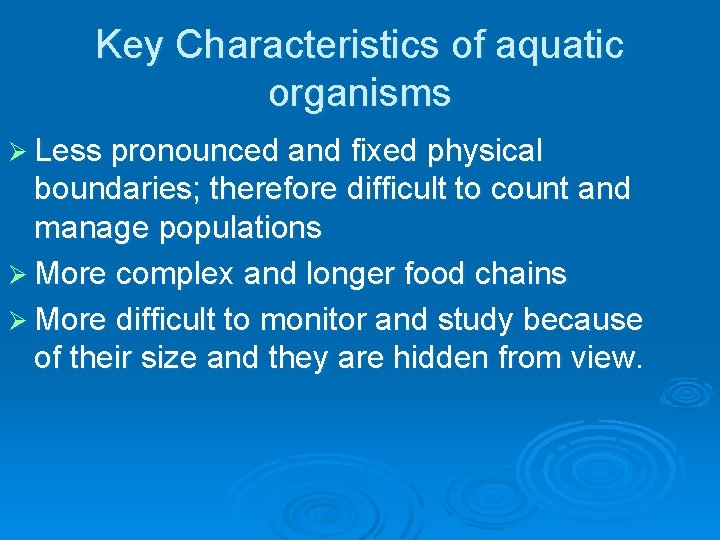 Key Characteristics of aquatic organisms

➢ Less pronounced and fixed physical boundaries; therefore difficult to count and manage populations

➢ More complex and longer food chains

➢ More difficult to monitor and study because of their size and they are hidden from view.